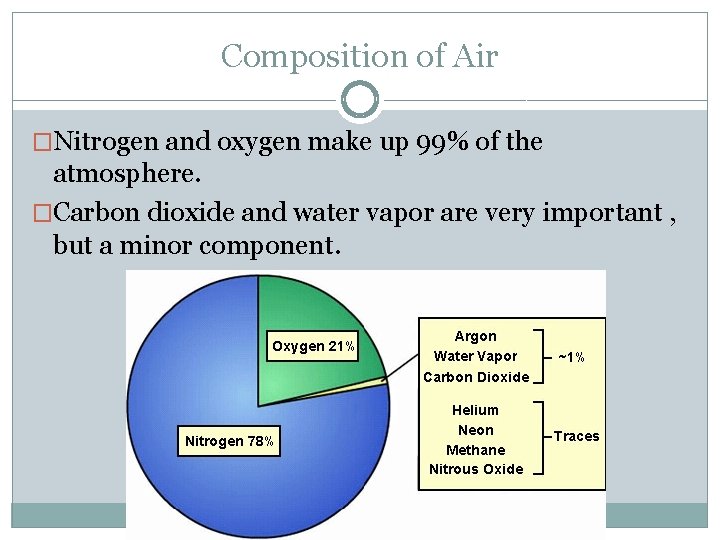 Composition of Air

□Nitrogen and oxygen make up 99% of the atmosphere.

□Carbon dioxide and water vapor are very important , but a minor component.

Oxygen 21%

Nitrogen 78%

Argon
Water Vapor
Carbon Dioxide
~1%

Helium
Neon
Methane
Nitrous Oxide
Traces